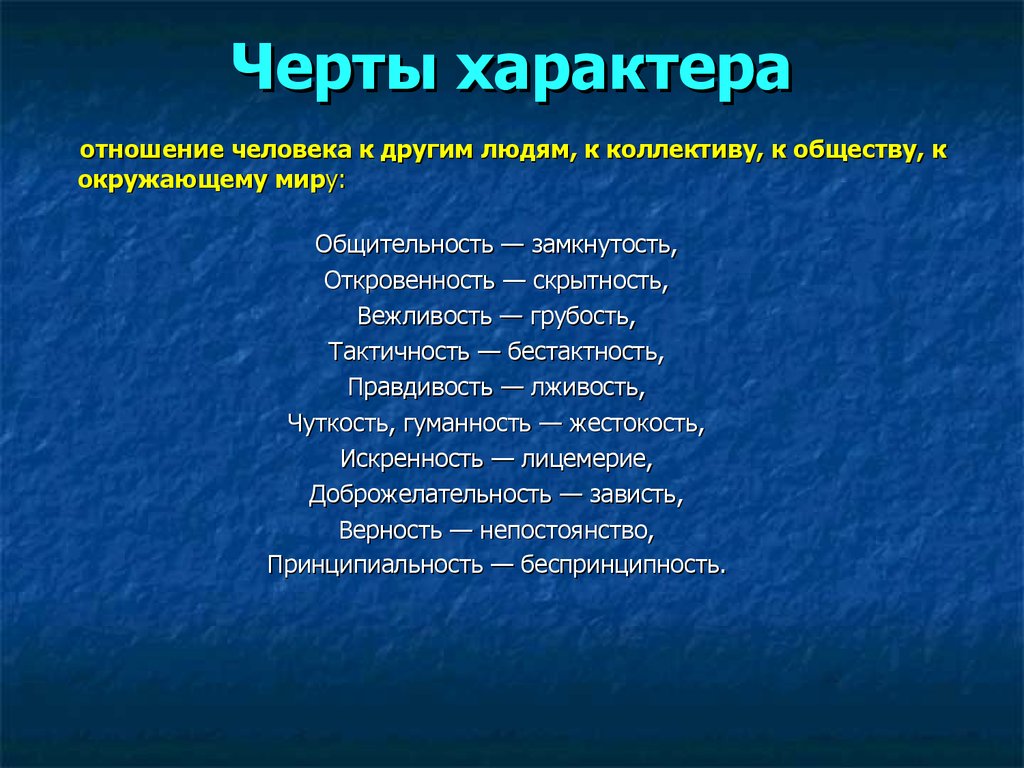 Черты характера

отношение человека к другим людям, к коллективу, к обществу, к окружающему миру:

Общительность — замкнутость,
Откровенность — скрытность,
Вежливость — грубость,
Тактичность — бестактность,
Правдивость — лживость,
Чуткость, гуманность — жестокость,
Искренность — лицемерие,
Доброжелательность — зависть,
Верность — непостоянство,
Принципиальность — беспринципность.